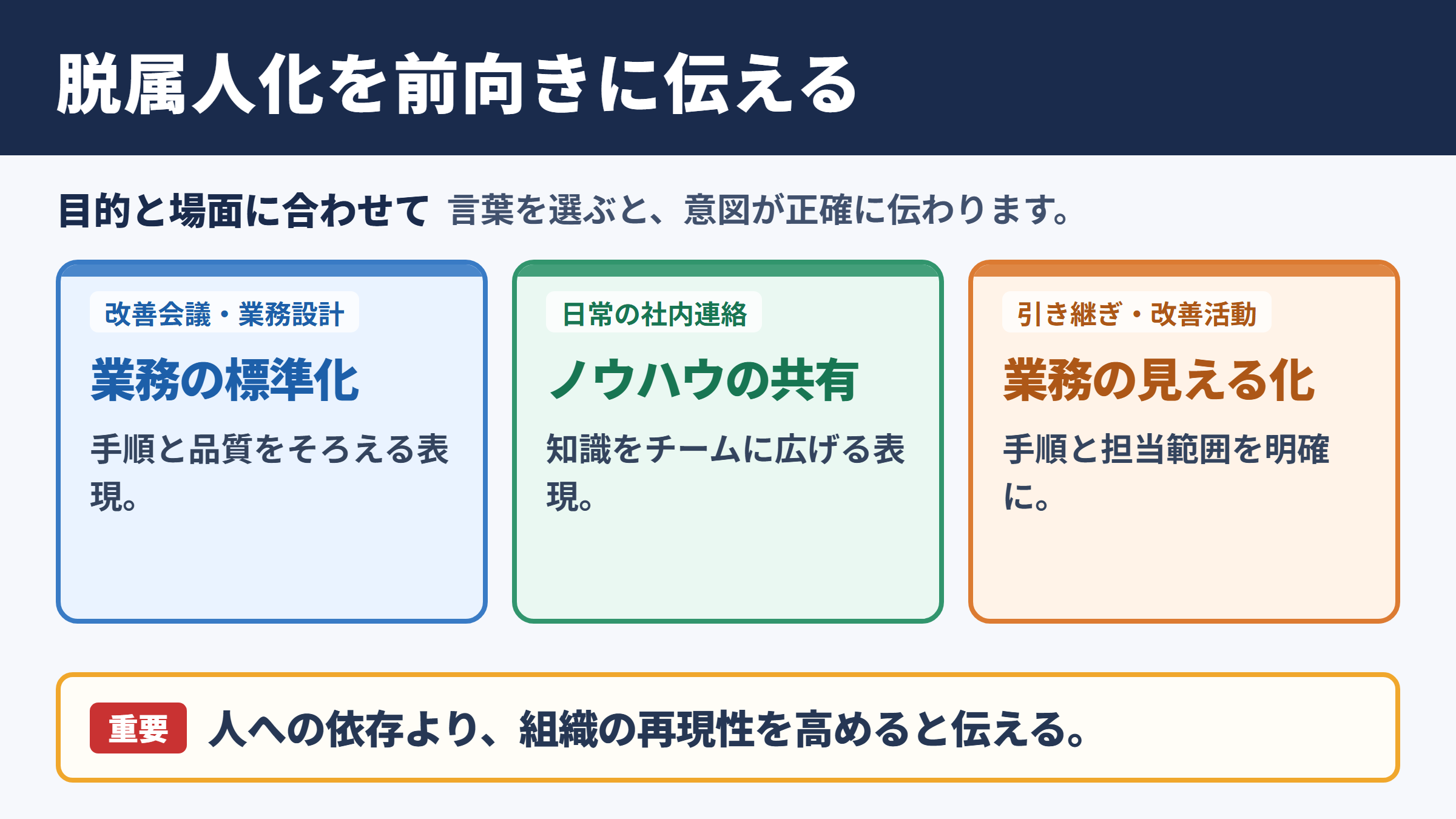 脱属人化を前向きに伝える

目的と場面に合わせて 言葉を選ぶと、意図が正確に伝わります。

改善会議・業務設計

業務の標準化

手順と品質をそろえる表現。

日常の社内連絡

ノウハウの共有

知識をチームに広げる表現。

引き継ぎ・改善活動

業務の見える化

手順と担当範囲を明確に。

重要 人への依存より、組織の再現性を高めると伝える。